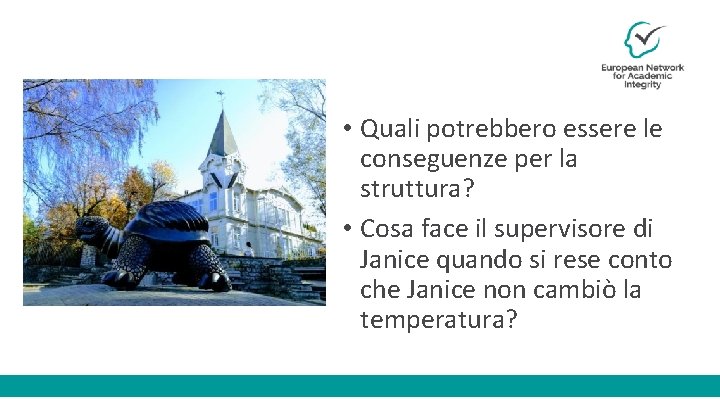 European Network for Academic Integrity

• Quali potrebbero essere le conseguenze per la struttura?

• Cosa face il supervisore di Janice quando si rese conto che Janice non cambiò la temperatura?